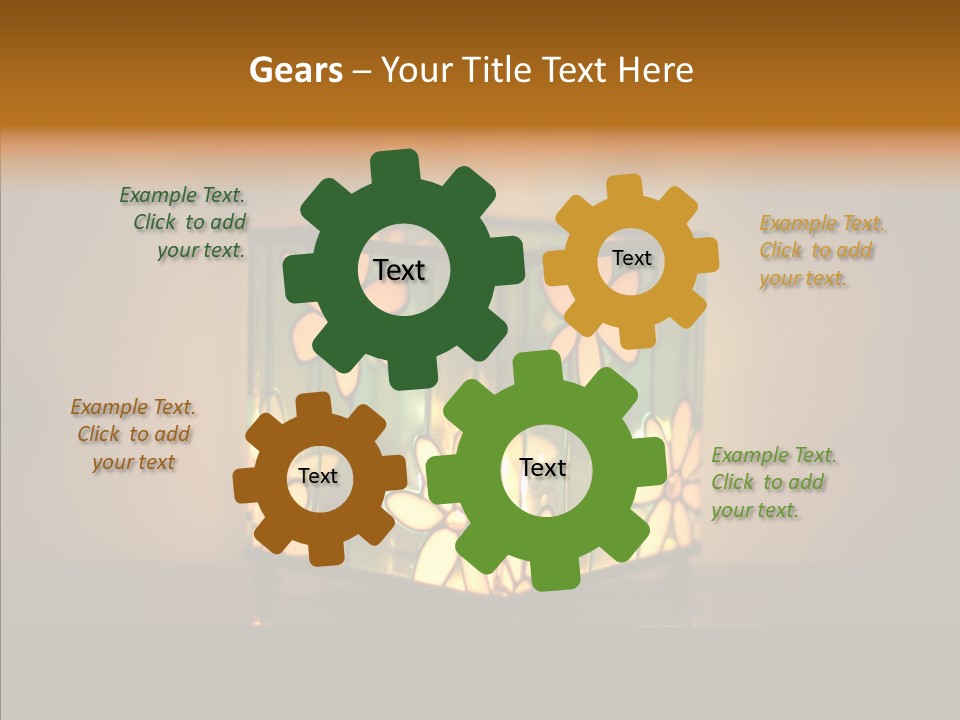 Gears – Your Title Text Here

Example Text. Click to add your text.

Text

Text

Example Text. Click to add your text.

Example Text. Click to add your text

Text

Text

Example Text. Click to add your text.